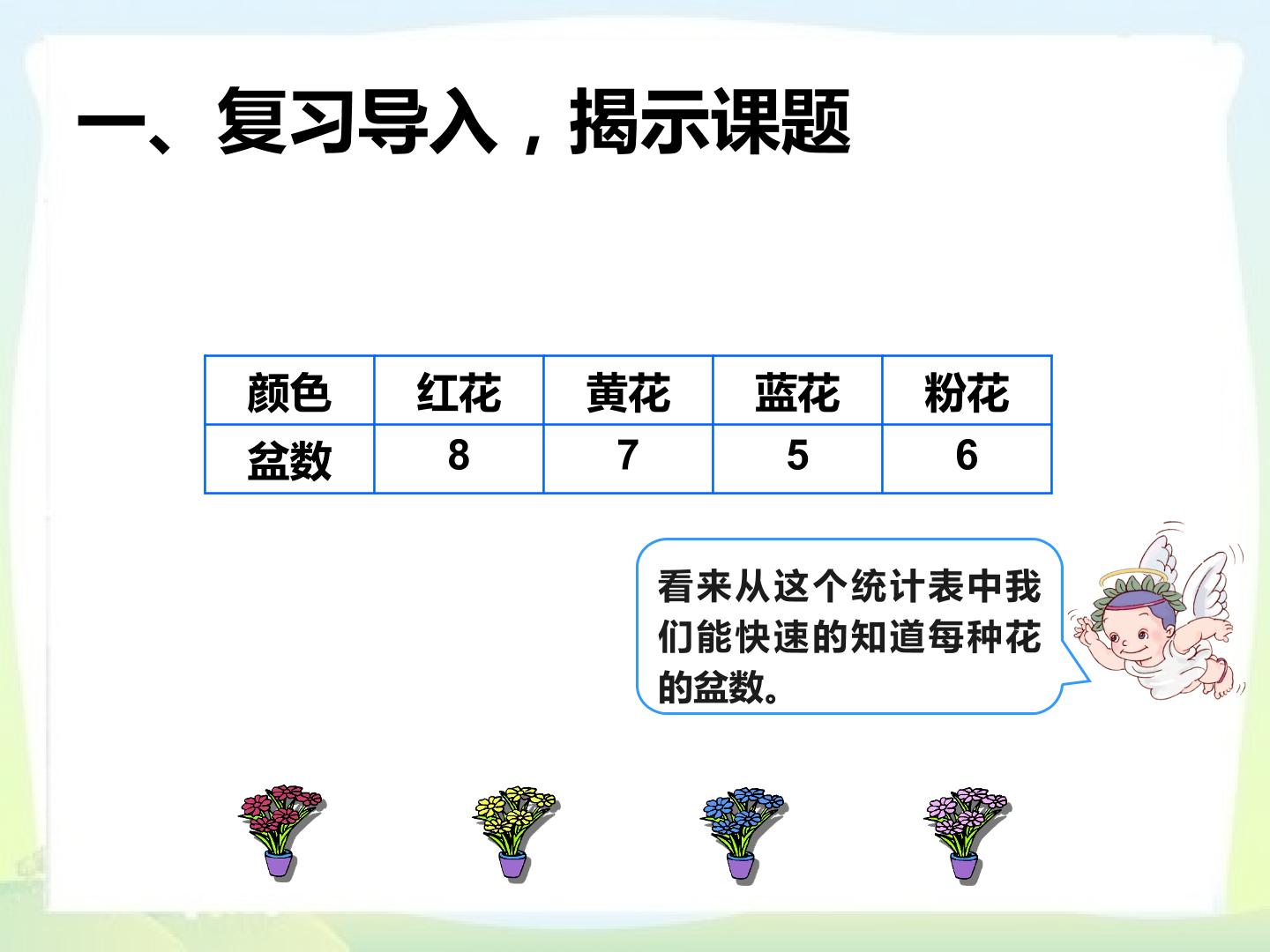 一、复习导入，揭示课题

| 颜色 | 红花 | 黄花 | 蓝花 | 粉花 |
|---|---|---|---|---|
| 盆数 | 8 | 7 | 5 | 6 |

看来从这个统计表中我们能快速的知道每种花的盆数。